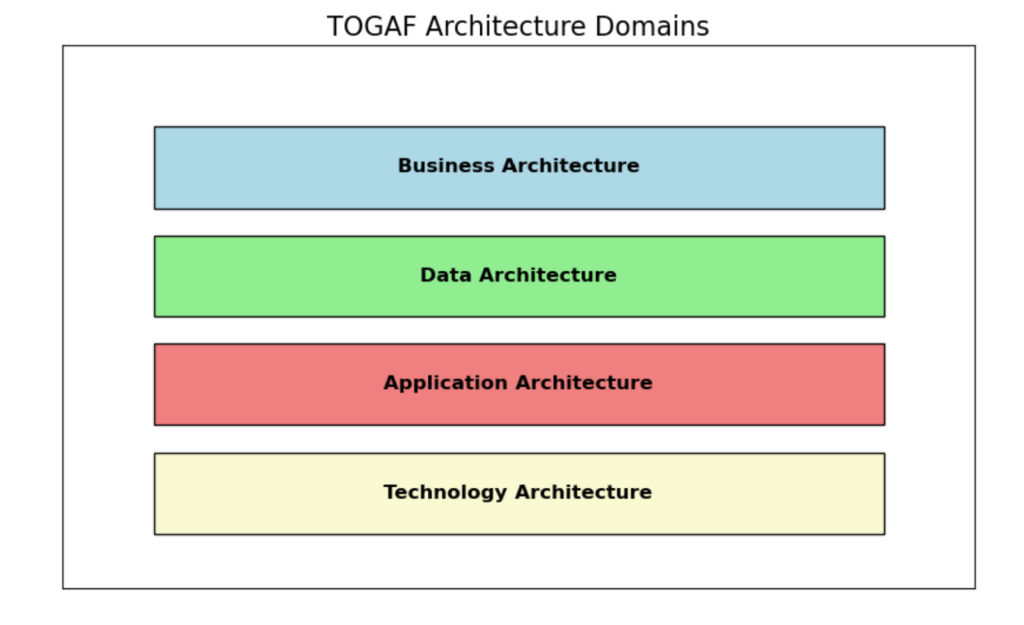 TOGAF Architecture Domains

Business Architecture

Data Architecture

Application Architecture

Technology Architecture